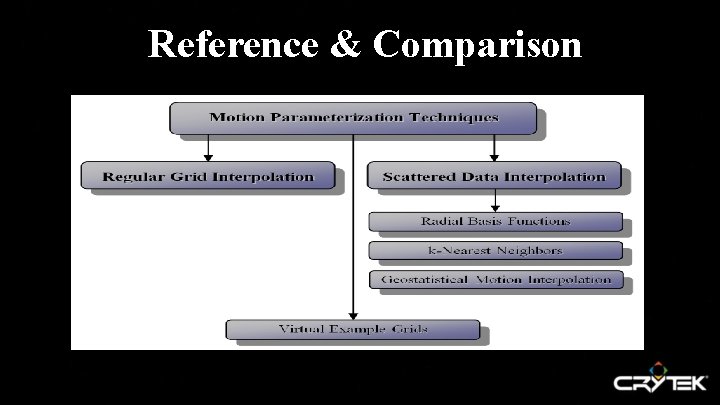 Reference & Comparison

Motion Parameterization Techniques

Regular Grid Interpolation

Scattered Data Interpolation

Radial Basis Functions

k-Nearest Neighbors

Geostatistical Motion Interpolation

Virtual Example Grids

CRYTEK